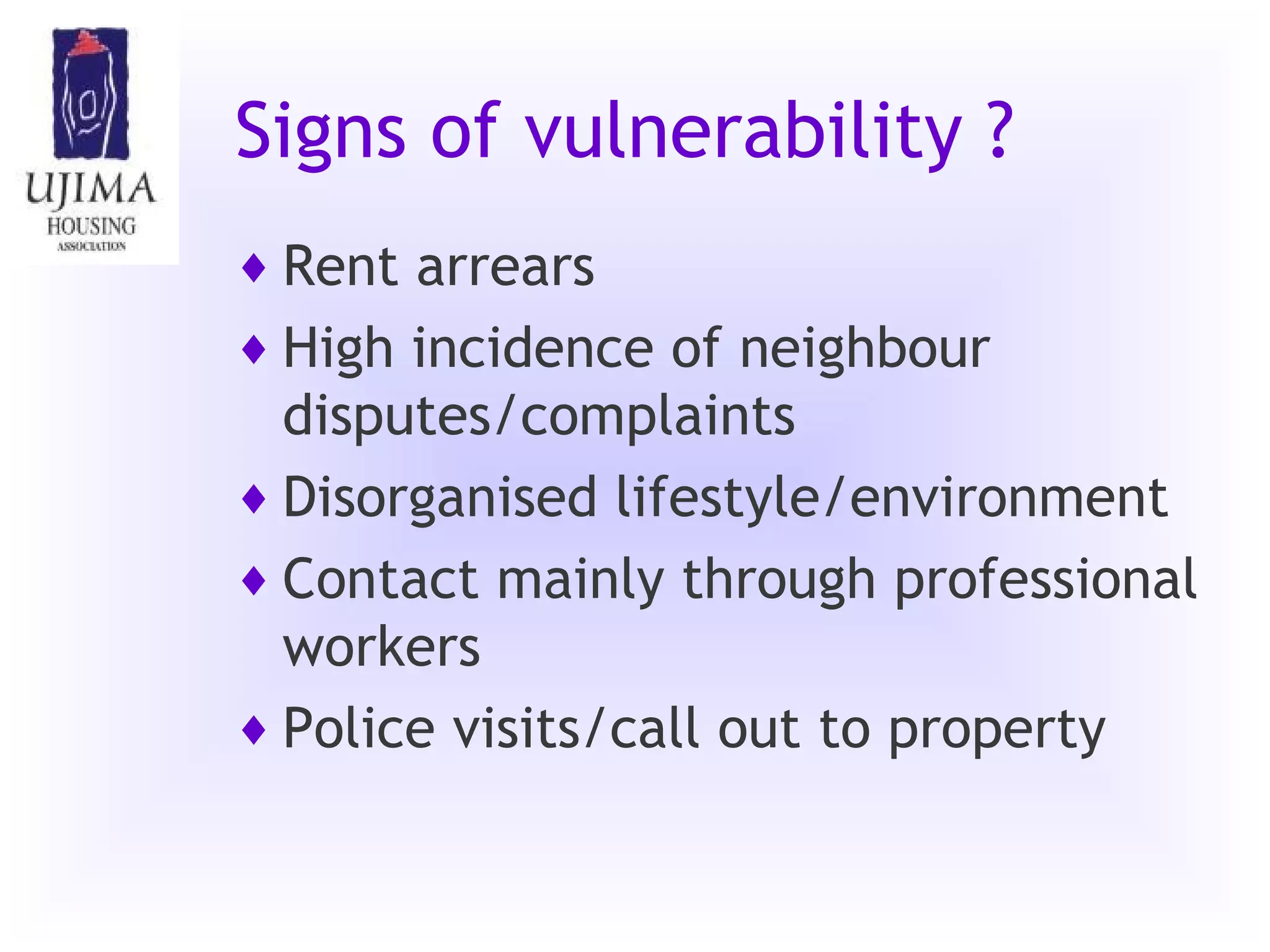 UJIMA
HOUSING
ASSOCIATION

Signs of vulnerability ?

♦ Rent arrears
♦ High incidence of neighbour disputes/complaints
♦ Disorganised lifestyle/environment
♦ Contact mainly through professional workers
♦ Police visits/call out to property